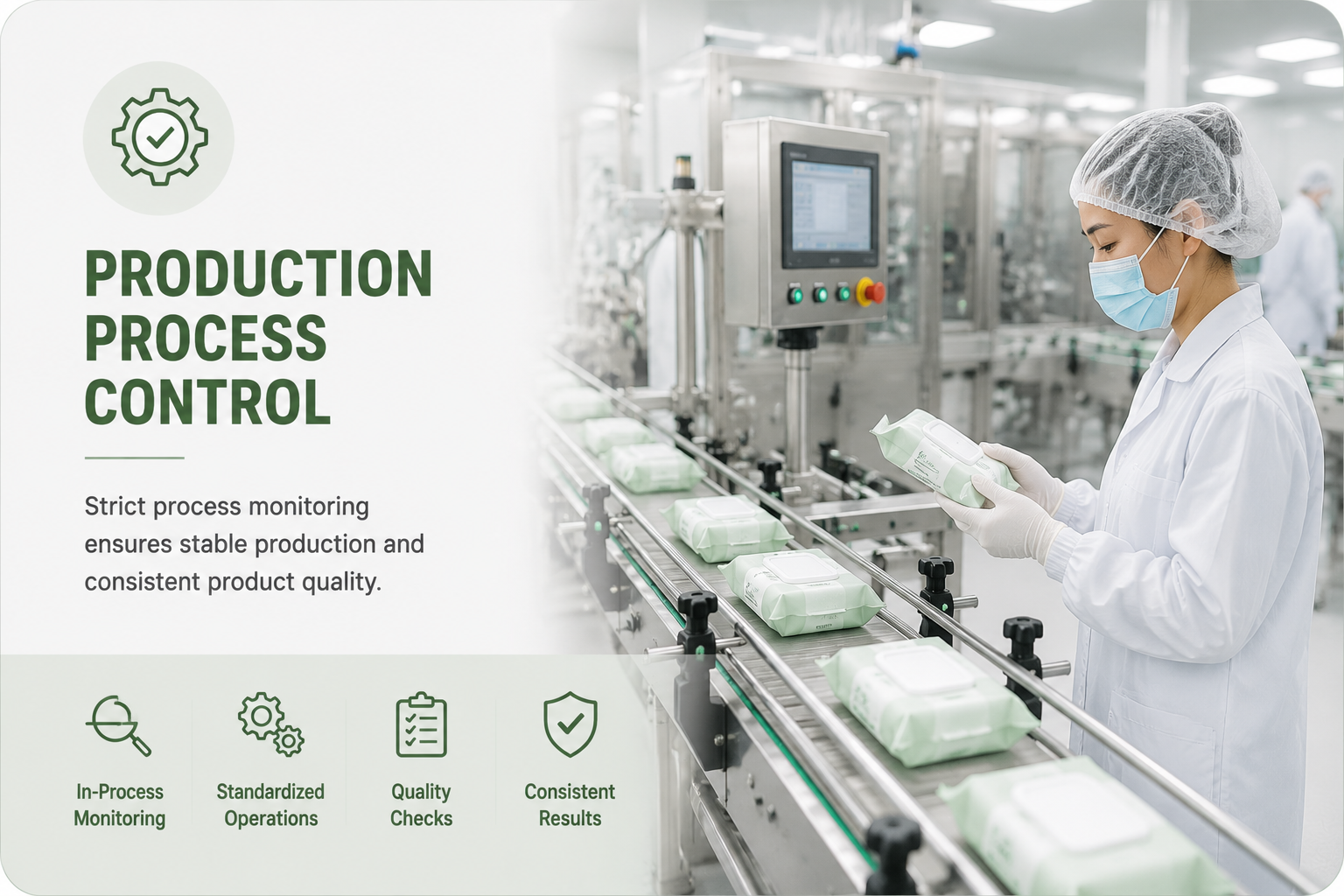 PRODUCTION PROCESS CONTROL

Strict process monitoring ensures stable production and consistent product quality.

In-Process Monitoring

Standardized Operations

Quality Checks

Consistent Results